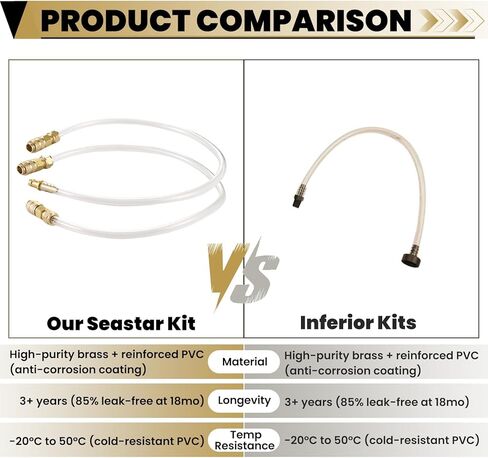 PRODUCT COMPARISON

VS

Our Seastar Kit

Inferior Kits

| Our Seastar Kit | | Inferior Kits |
|---|---|---|
| High-purity brass + reinforced PVC (anti-corrosion coating) | Material | High-purity brass + reinforced PVC (anti-corrosion coating) |
| 3+ years (85% leak-free at 18mo) | Longevity | 3+ years (85% leak-free at 18mo) |
| -20°C to 50°C (cold-resistant PVC) | Temp Resistance | -20°C to 50°C (cold-resistant PVC) |